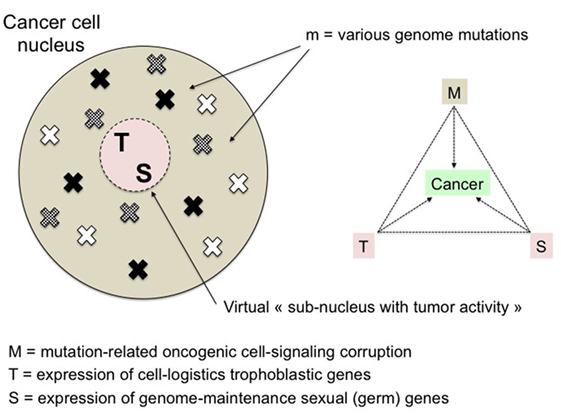 Cancer cell nucleus

m = various genome mutations

T

S

M

Cancer

T

S

Virtual « sub-nucleus with tumor activity »

M = mutation-related oncogenic cell-signaling corruption
T = expression of cell-logistics trophoblastic genes
S = expression of genome-maintenance sexual (germ) genes